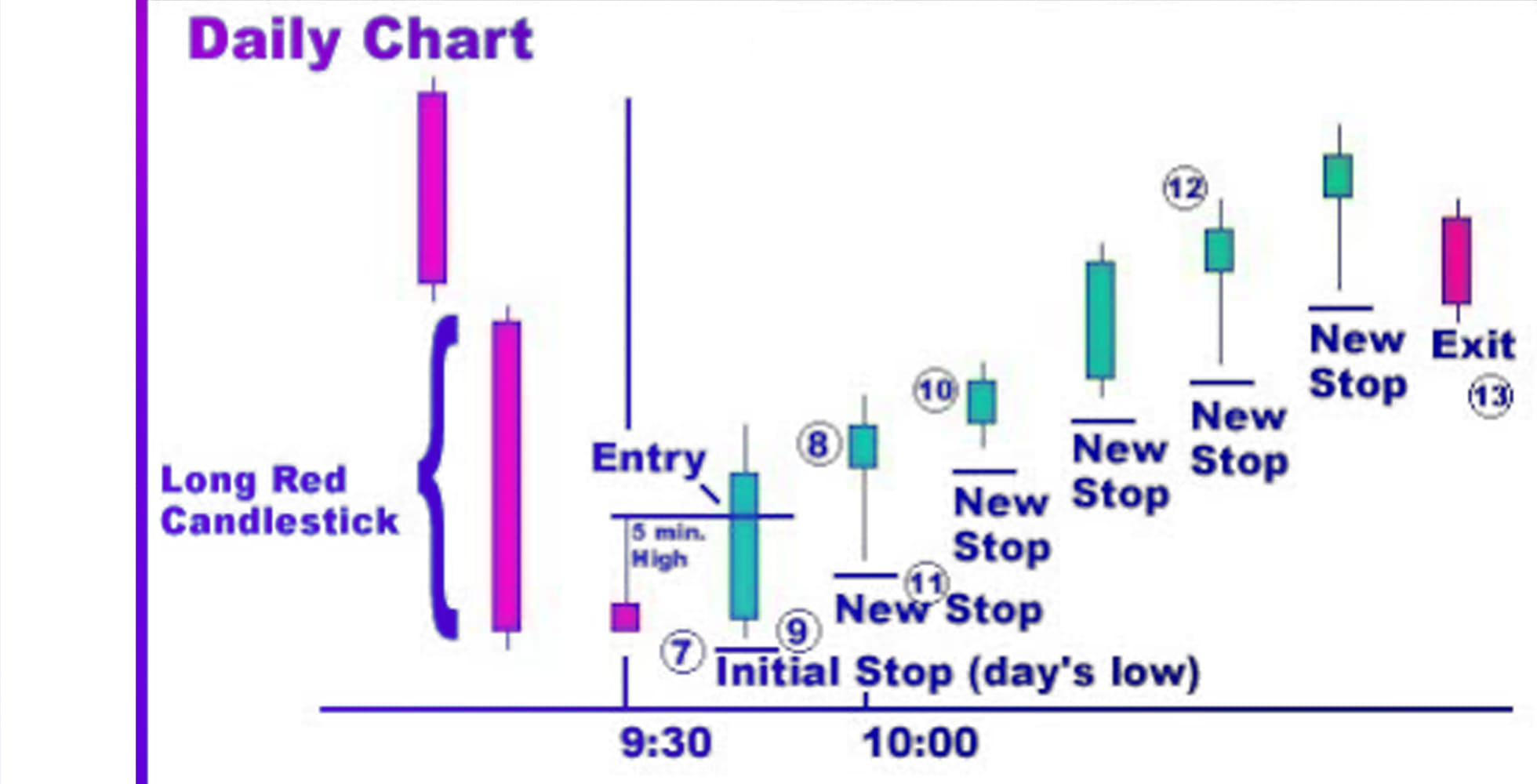 Daily Chart

Long Red Candlestick

Entry

5 min. High

7

9

Initial Stop (day's low)

8

11

New Stop

10

New Stop

New Stop

12

New Stop

New Stop

Exit

13

9:30

10:00